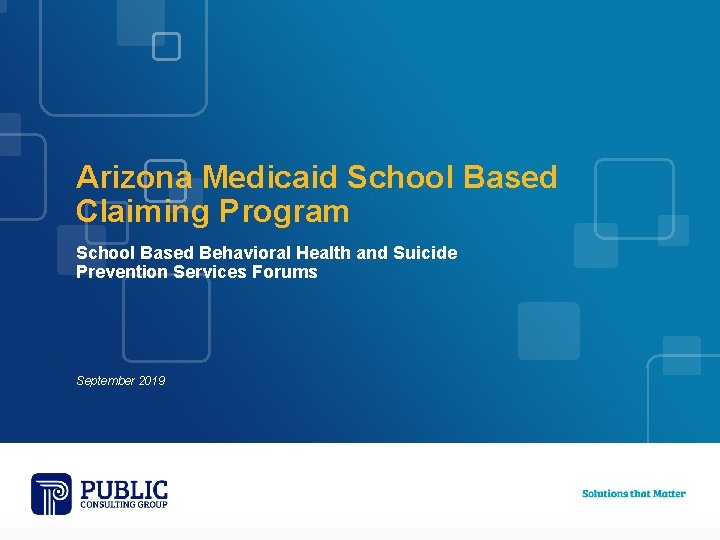 Arizona Medicaid School Based Claiming Program

School Based Behavioral Health and Suicide Prevention Services Forums

September 2019

PUBLIC
CONSULTING GROUP

Solutions that Matter